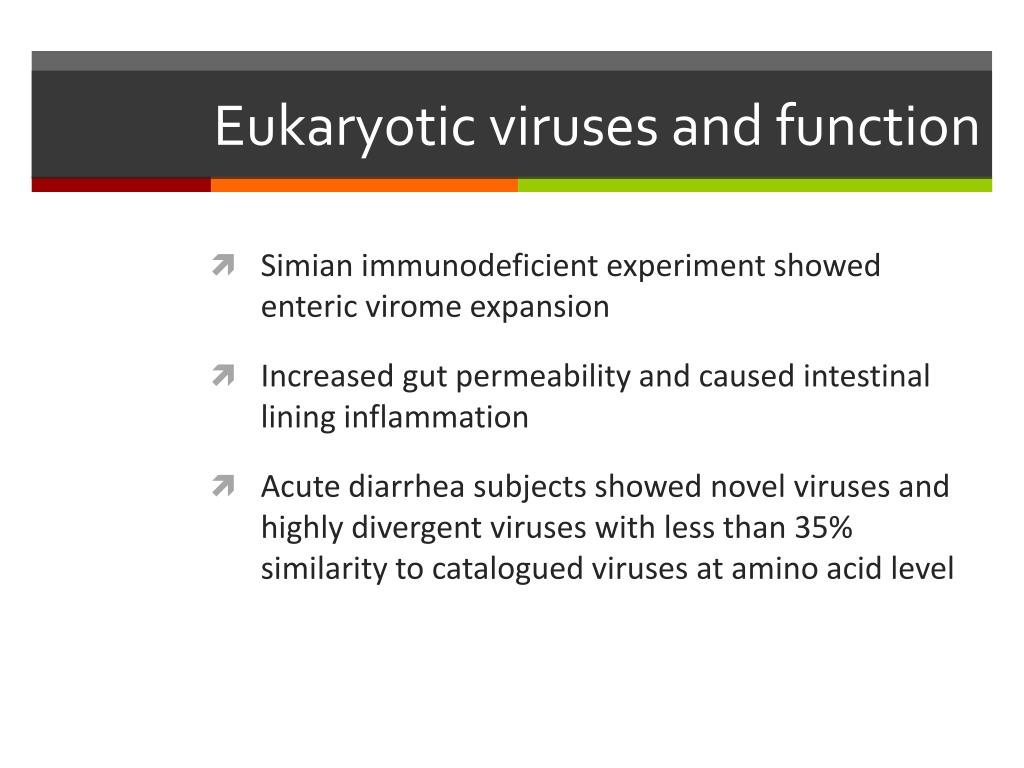 Eukaryotic viruses and function

Simian immunodeficient experiment showed enteric virome expansion

Increased gut permeability and caused intestinal lining inflammation

Acute diarrhea subjects showed novel viruses and highly divergent viruses with less than 35% similarity to catalogued viruses at amino acid level